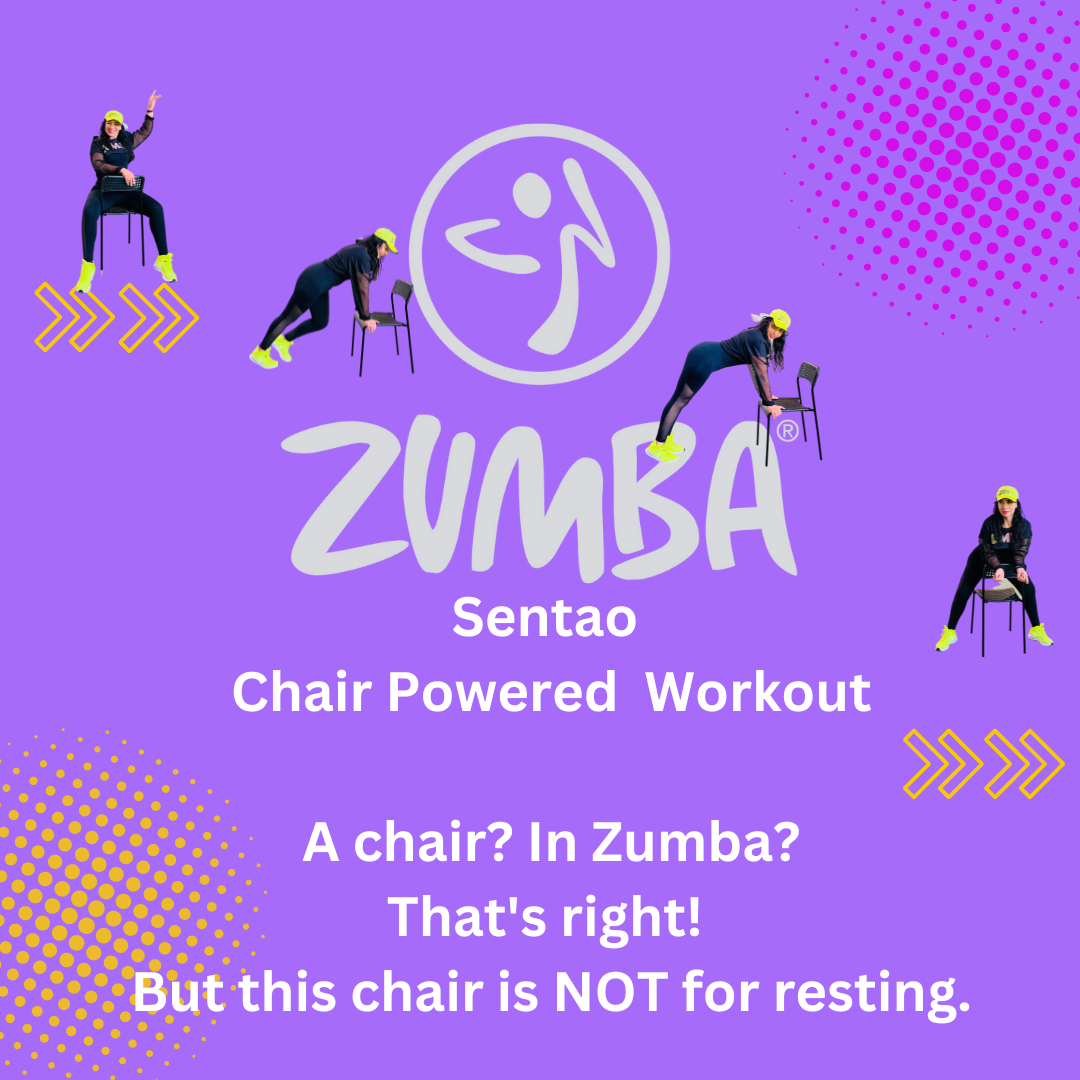 ZUMBA®

Sentao
Chair Powered Workout

A chair? In Zumba?
That's right!
But this chair is NOT for resting.